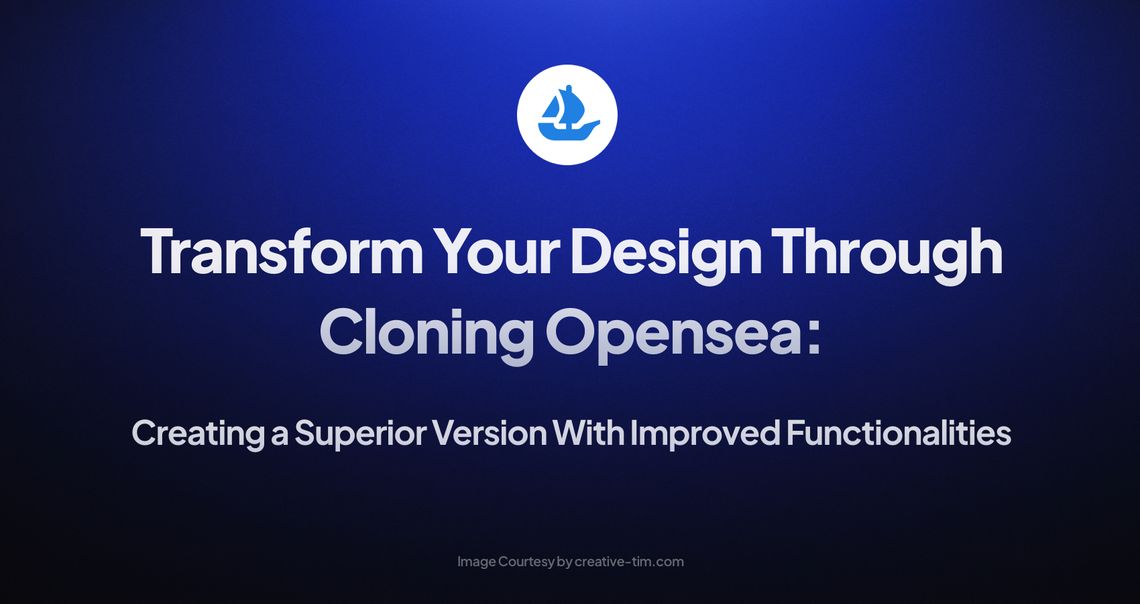 Transform Your Design Through Cloning Opensea:

Creating a Superior Version With Improved Functionalities

Image Courtesy by creative-tim.com